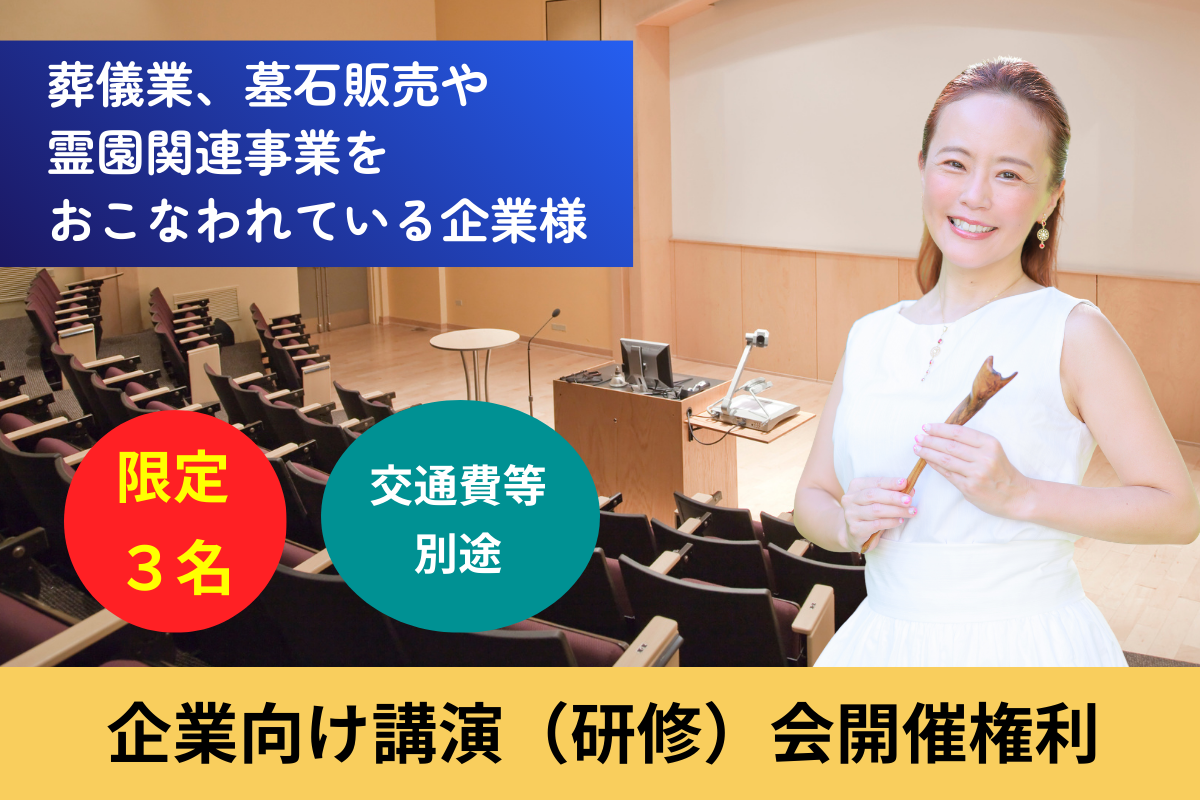 葬儀業、墓石販売や
霊園関連事業を
おこなわれている企業様

限定
３名

交通費等
別途

企業向け講演（研修）会開催権利